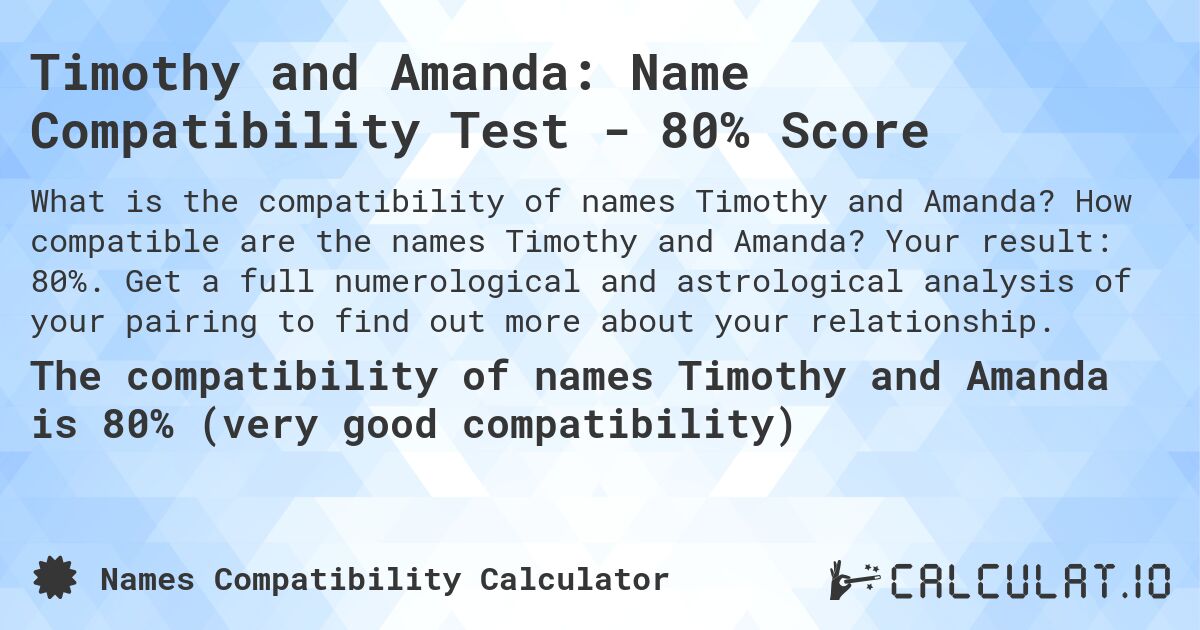 Timothy and Amanda: Name Compatibility Test - 80% Score

What is the compatibility of names Timothy and Amanda? How compatible are the names Timothy and Amanda? Your result: 80%. Get a full numerological and astrological analysis of your pairing to find out more about your relationship.

The compatibility of names Timothy and Amanda is 80% (very good compatibility)

Names Compatibility Calculator

CALCULAT.IO